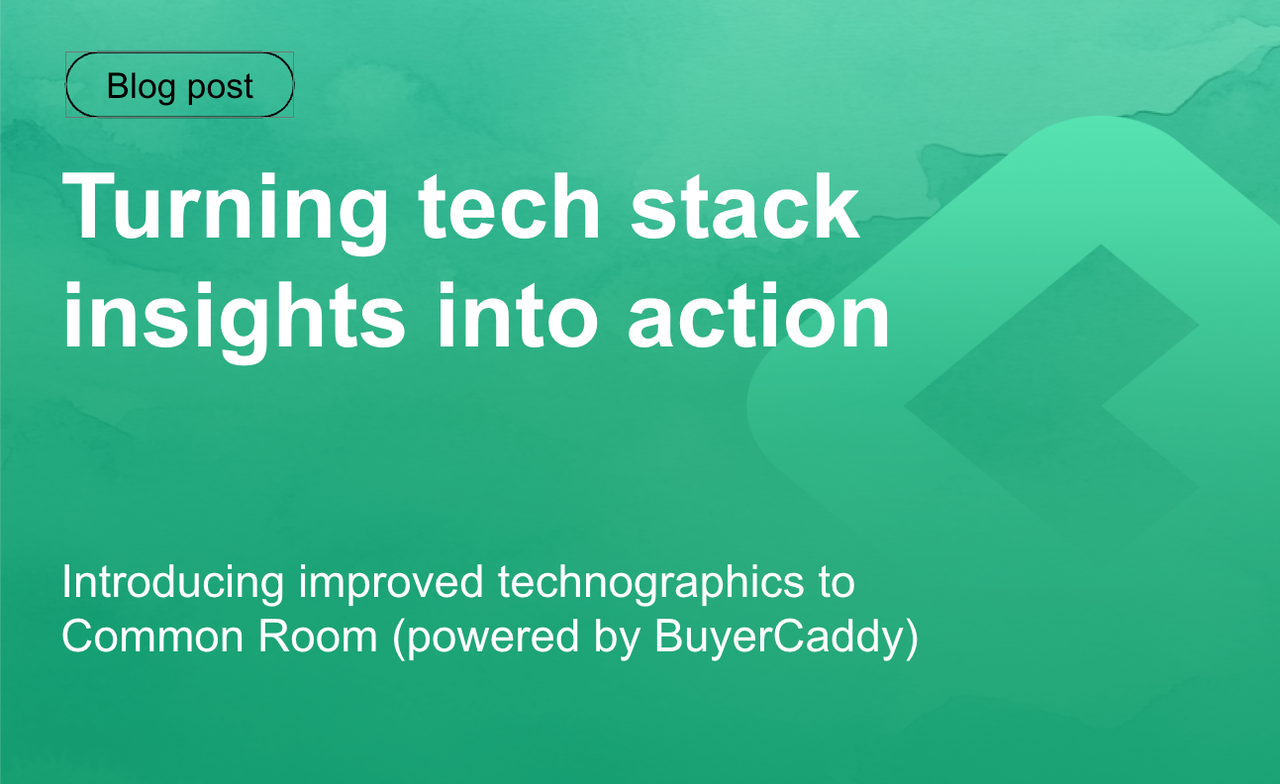 Blog post

Turning tech stack insights into action

Introducing improved technographics to Common Room (powered by BuyerCaddy)